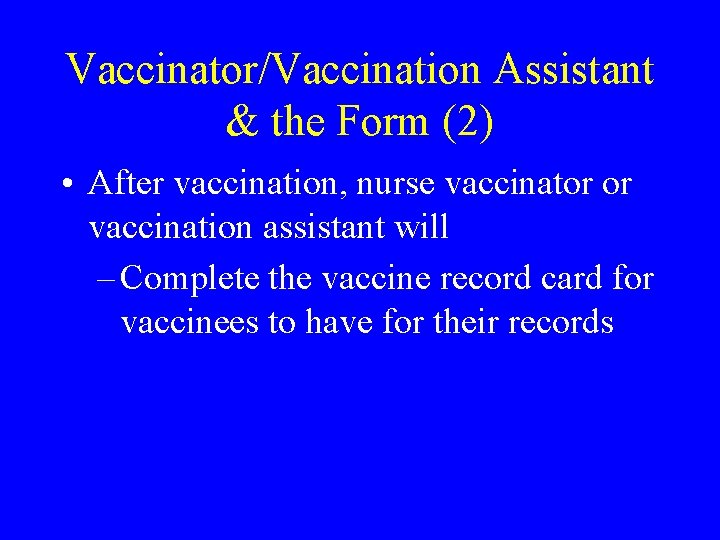 Vaccinator/Vaccination Assistant & the Form (2)

• After vaccination, nurse vaccinator or vaccination assistant will

– Complete the vaccine record card for vaccinees to have for their records